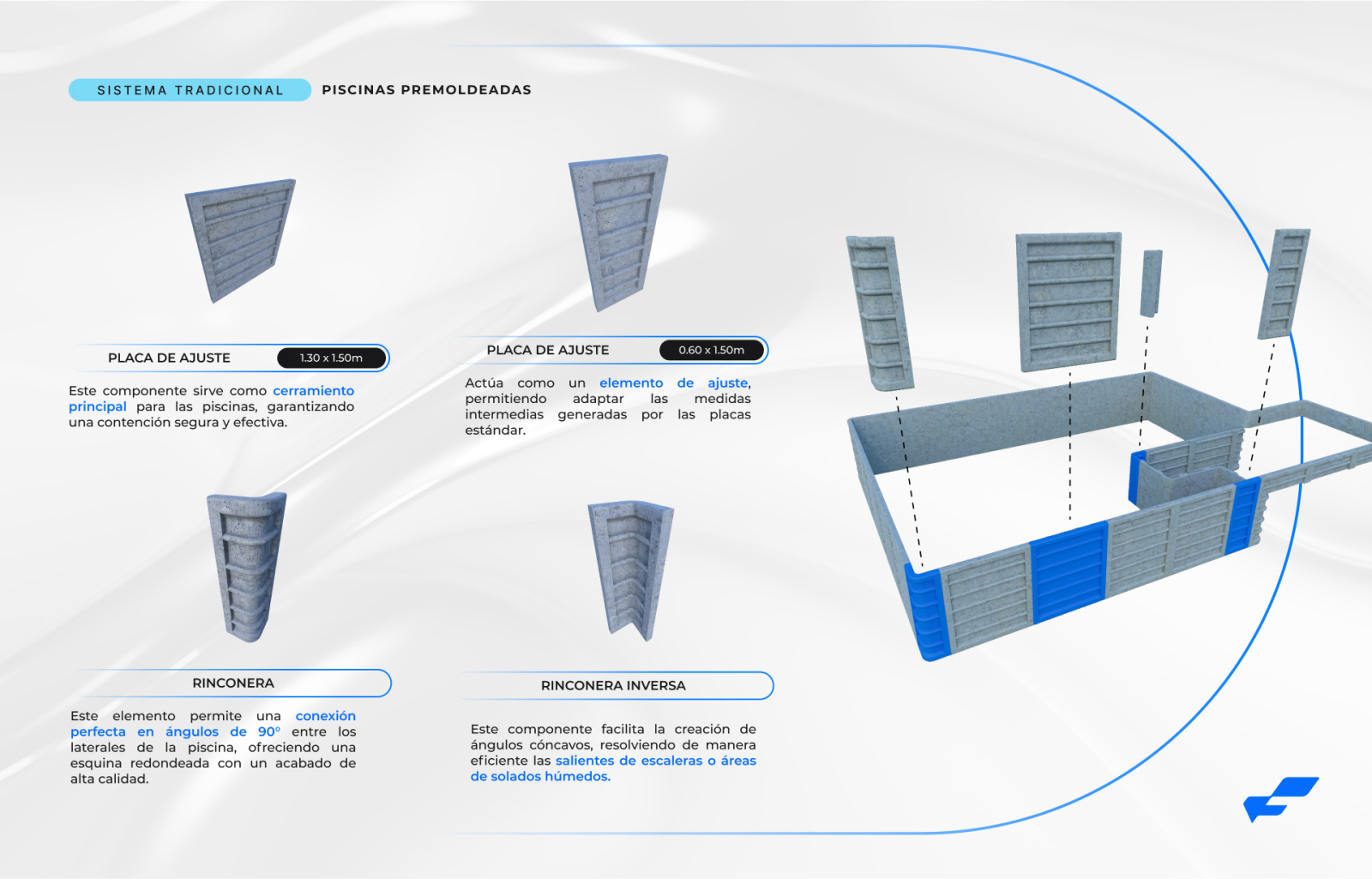 SISTEMA TRADICIONAL PISCINAS PREMOLDEADAS

PLACA DE AJUSTE 1.30 x 1.50m

Este componente sirve como cerramiento principal para las piscinas, garantizando una contención segura y efectiva.

PLACA DE AJUSTE 0.60 x 1.50m

Actúa como un elemento de ajuste, permitiendo adaptar las medidas intermedias generadas por las placas estándar.

RINCONERA

Este elemento permite una conexión perfecta en ángulos de 90° entre los laterales de la piscina, ofreciendo una esquina redondeada con un acabado de alta calidad.

RINCONERA INVERSA

Este componente facilita la creación de ángulos cóncavos, resolviendo de manera eficiente las salientes de escaleras o áreas de solados húmedos.